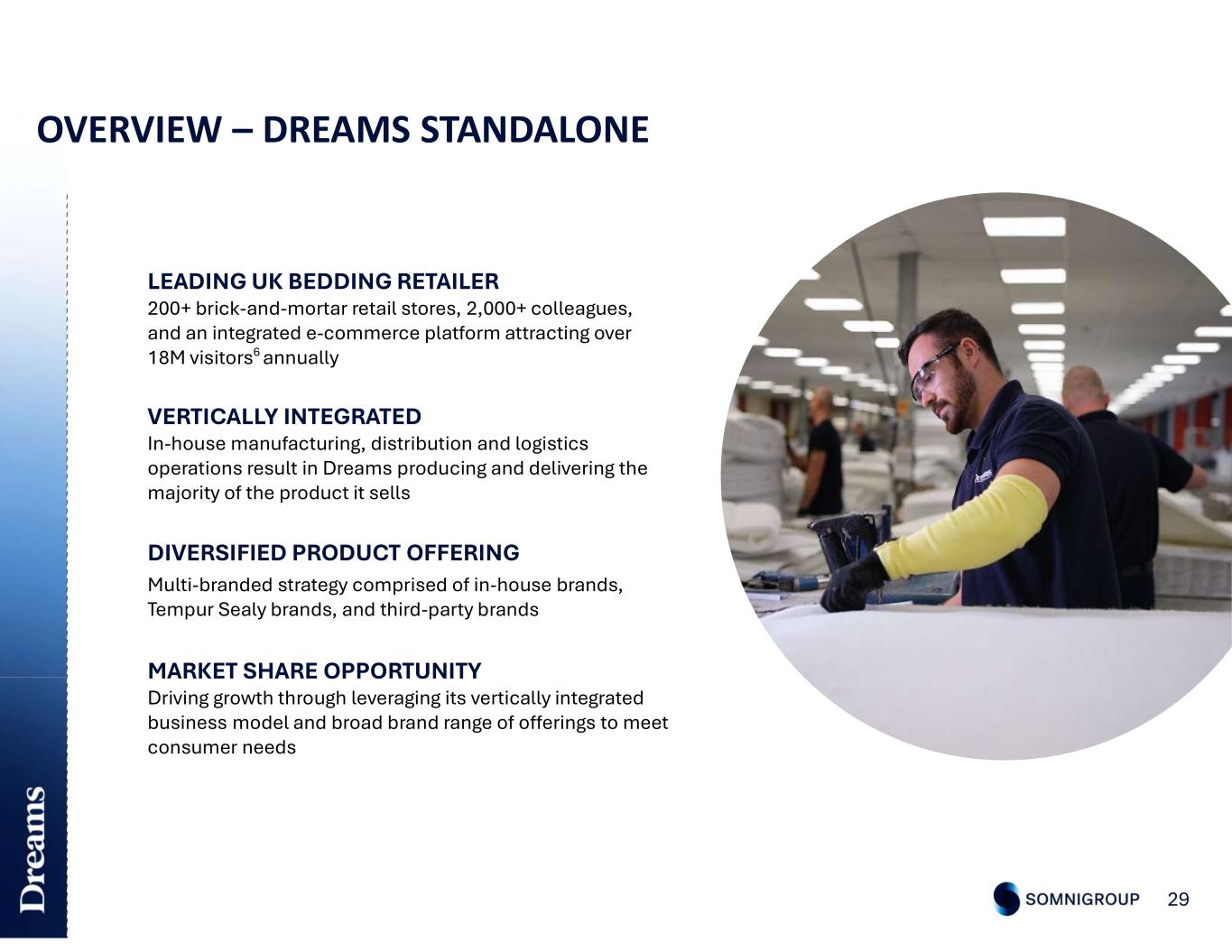 OVERVIEW – DREAMS STANDALONE

LEADING UK BEDDING RETAILER
200+ brick-and-mortar retail stores, 2,000+ colleagues, and an integrated e-commerce platform attracting over 18M visitors$^6$ annually

VERTICALLY INTEGRATED
In-house manufacturing, distribution and logistics operations result in Dreams producing and delivering the majority of the product it sells

DIVERSIFIED PRODUCT OFFERING
Multi-branded strategy comprised of in-house brands, Tempur Sealy brands, and third-party brands

MARKET SHARE OPPORTUNITY
Driving growth through leveraging its vertically integrated business model and broad brand range of offerings to meet consumer needs

Dreams

SOMNIGROUP 29